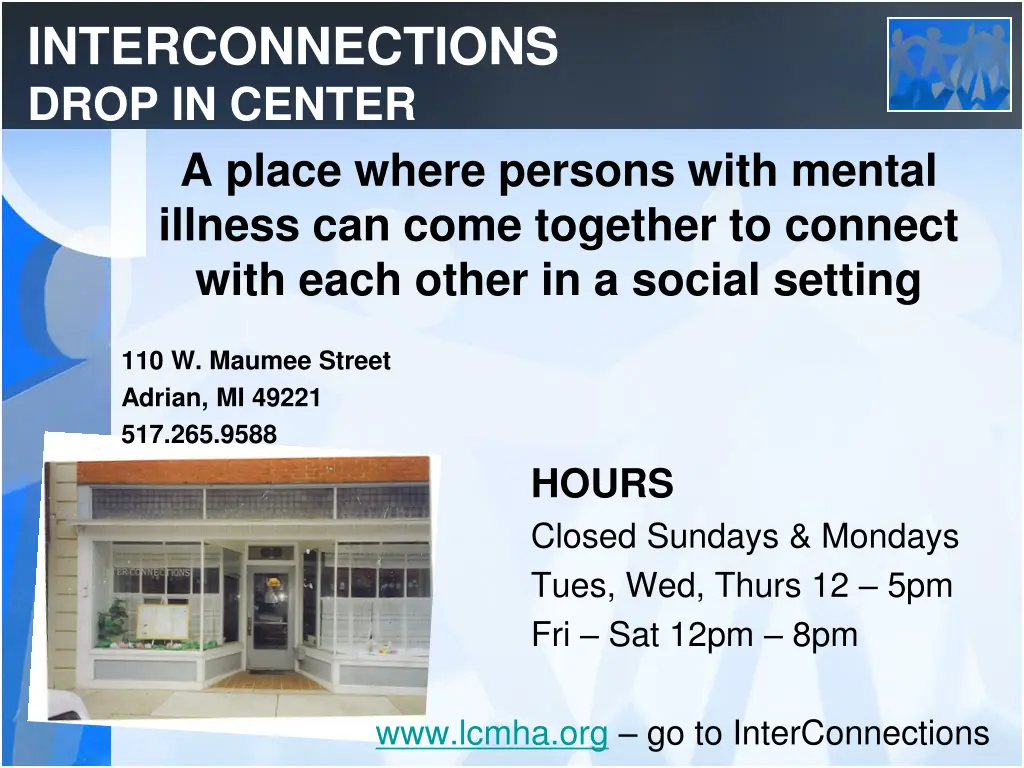 INTERCONNECTIONS
DROP IN CENTER

A place where persons with mental illness can come together to connect with each other in a social setting

110 W. Maumee Street
Adrian, MI 49221
517.265.9588

INTERCONNECTIONS

HOURS
Closed Sundays & Mondays
Tues, Wed, Thurs 12 – 5pm
Fri – Sat 12pm – 8pm

www.lcmha.org – go to InterConnections